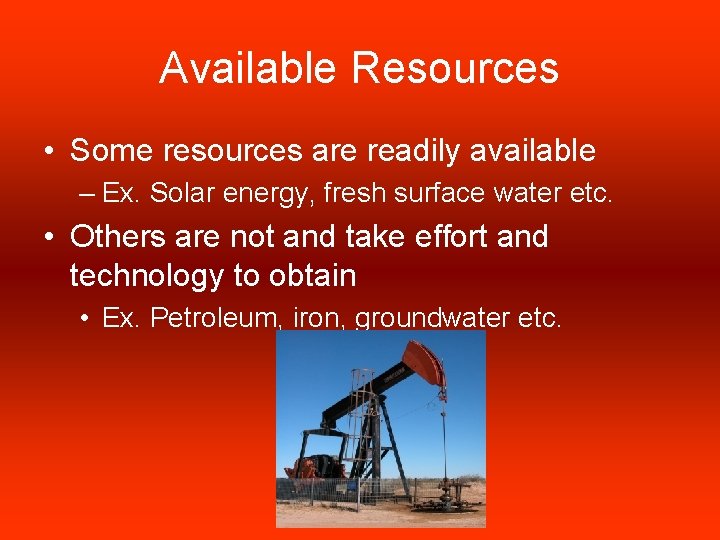 Available Resources

• Some resources are readily available

– Ex. Solar energy, fresh surface water etc.

• Others are not and take effort and technology to obtain

• Ex. Petroleum, iron, groundwater etc.